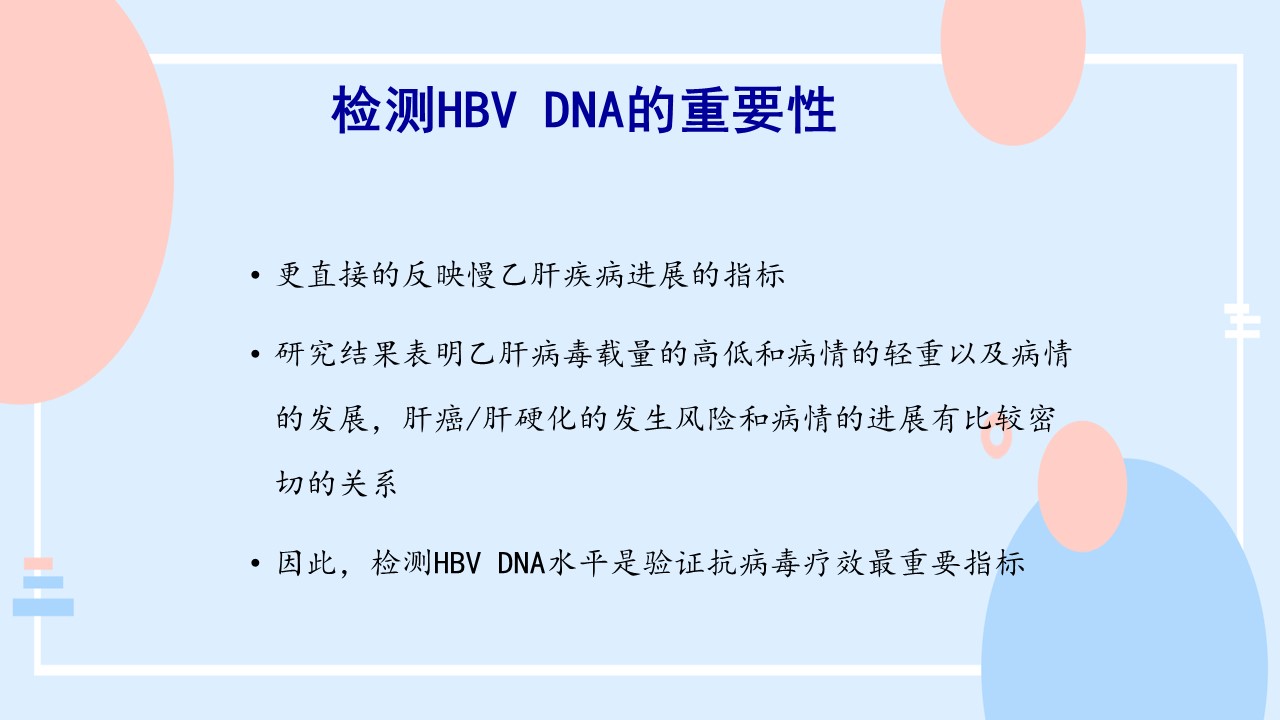 检测HBV DNA的重要性

• 更直接的反映慢乙肝疾病进展的指标

• 研究结果表明乙肝病毒载量的高低和病情的轻重以及病情的发展，肝癌/肝硬化的发生风险和病情的进展有比较密切的关系

• 因此，检测HBV DNA水平是验证抗病毒疗效最重要指标